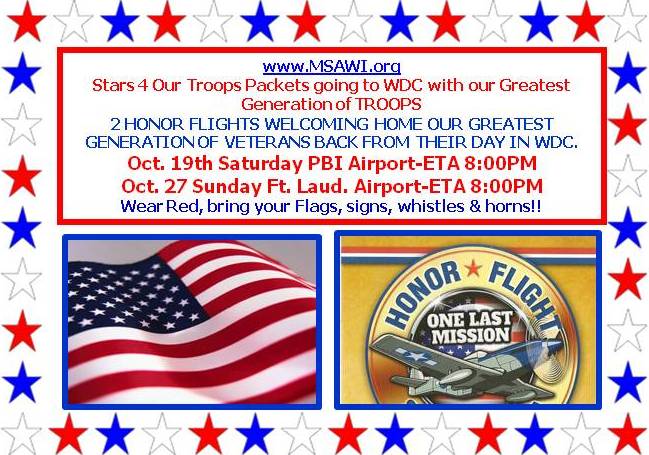 www.MSAWI.org
Stars 4 Our Troops Packets going to WDC with our Greatest Generation of TROOPS
2 HONOR FLIGHTS WELCOMING HOME OUR GREATEST GENERATION OF VETERANS BACK FROM THEIR DAY IN WDC.
Oct. 19th Saturday PBI Airport-ETA 8:00PM
Oct. 27 Sunday Ft. Laud. Airport-ETA 8:00PM
Wear Red, bring your Flags, signs, whistles & horns!!

HONOR FLIGHT
ONE LAST MISSION